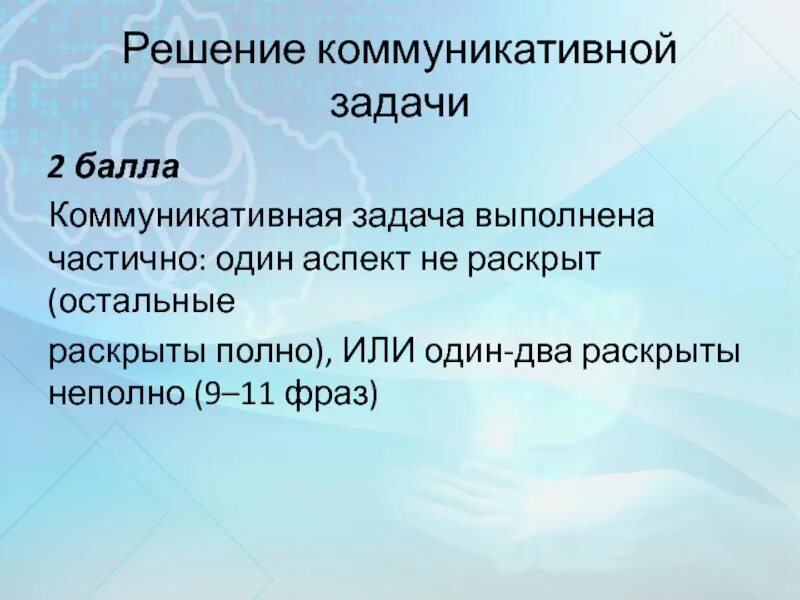 Решение коммуникативной задачи

2 балла

Коммуникативная задача выполнена частично: один аспект не раскрыт (остальные

раскрыты полно), ИЛИ один-два раскрыты неполно (9–11 фраз)